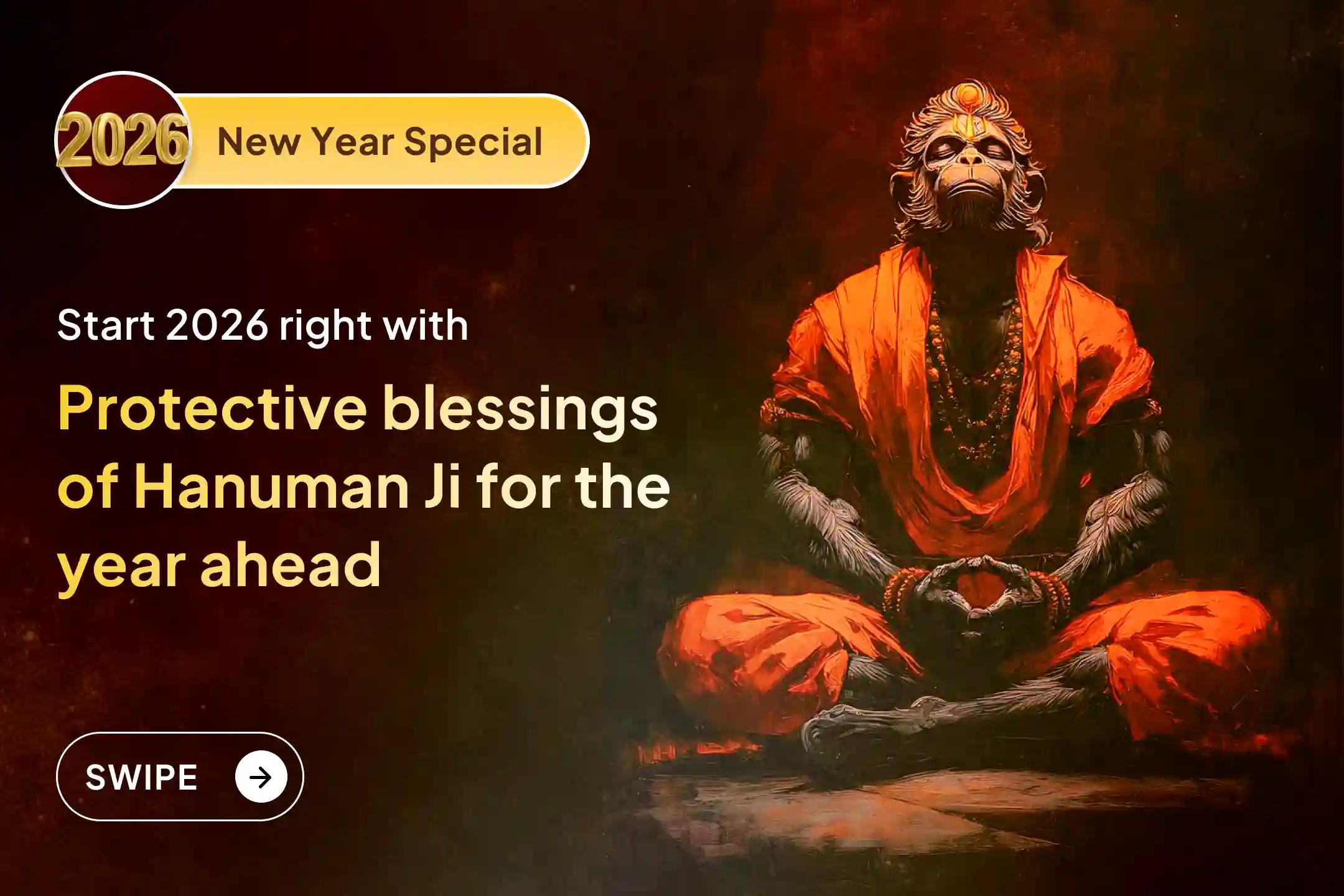 2026 New Year Special

Start 2026 right with

Protective blessings of Hanuman Ji for the year ahead

SWIPE